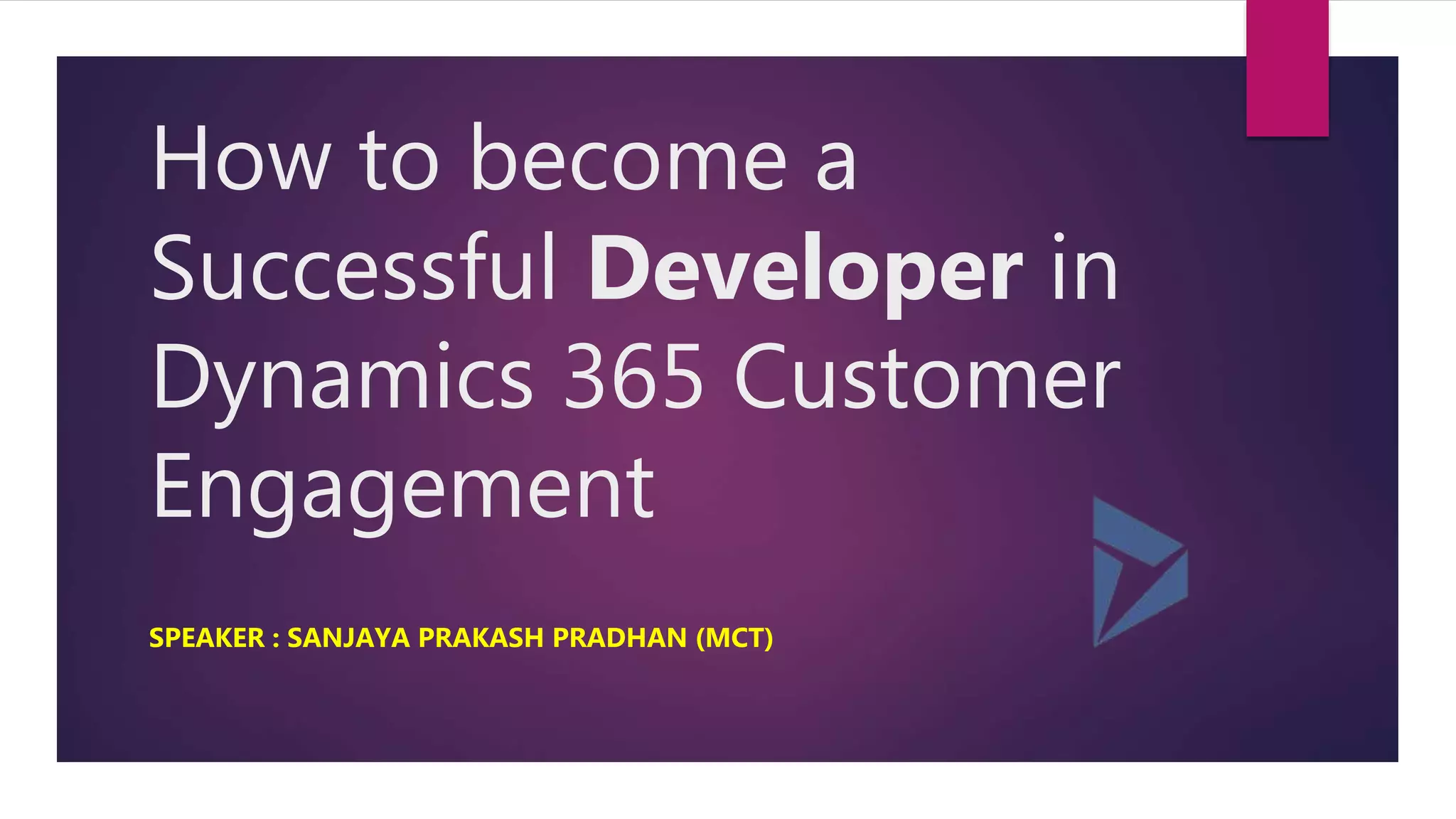 How to become a Successful Developer in Dynamics 365 Customer Engagement

SPEAKER : SANJAYA PRAKASH PRADHAN (MCT)